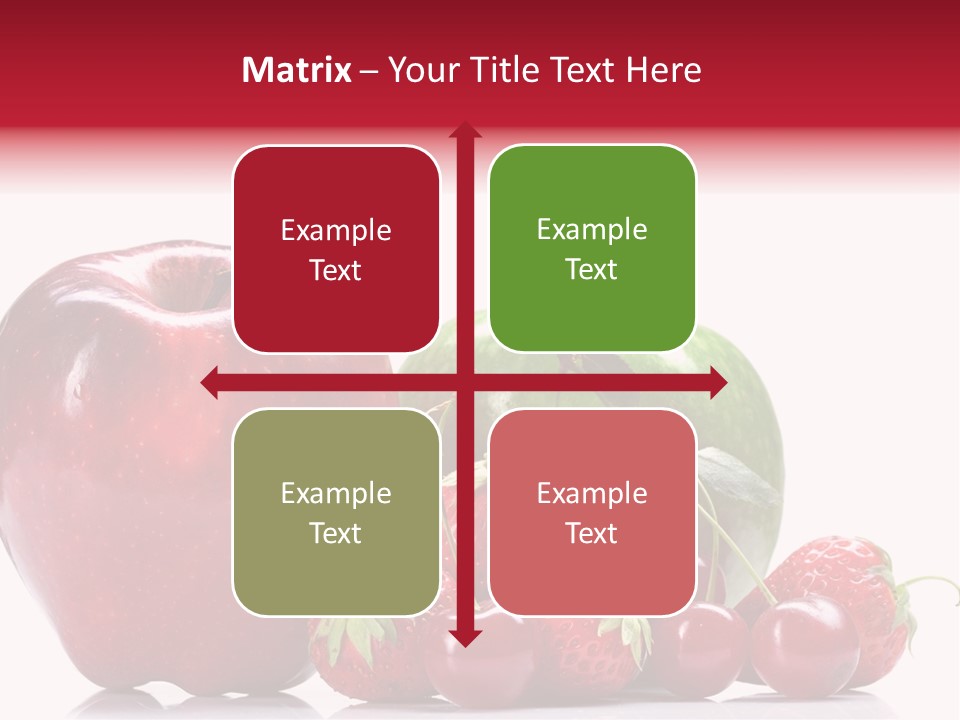 Matrix – Your Title Text Here

Example Text

Example Text

Example Text

Example Text